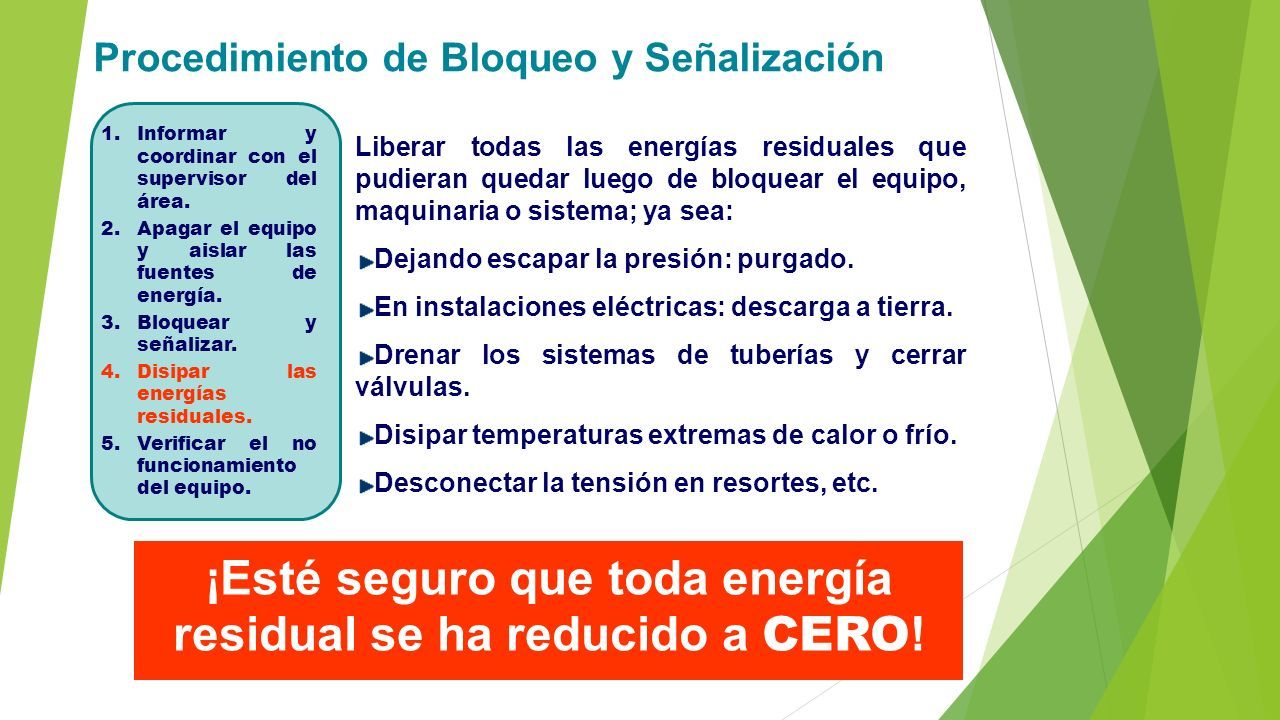 Procedimiento de Bloqueo y Señalización

1. Informar y coordinar con el supervisor del área.
2. Apagar el equipo y aislar las fuentes de energía.
3. Bloquear y señalizar.
4. Disipar las energías residuales.
5. Verificar el no funcionamiento del equipo.

Liberar todas las energías residuales que pudieran quedar luego de bloquear el equipo, maquinaria o sistema; ya sea:

Dejando escapar la presión: purgado.

En instalaciones eléctricas: descarga a tierra.

Drenar los sistemas de tuberías y cerrar válvulas.

Disipar temperaturas extremas de calor o frío.

Desconectar la tensión en resortes, etc.

¡Esté seguro que toda energía residual se ha reducido a CERO!